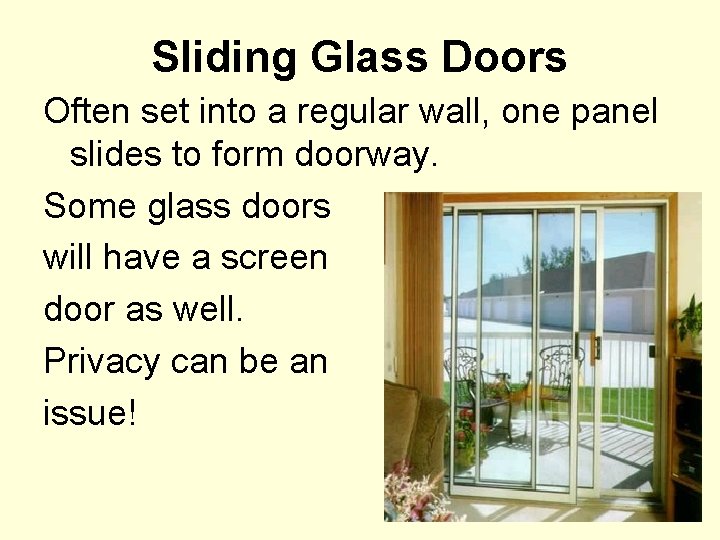 Sliding Glass Doors

Often set into a regular wall, one panel slides to form doorway.

Some glass doors will have a screen door as well.

Privacy can be an issue!